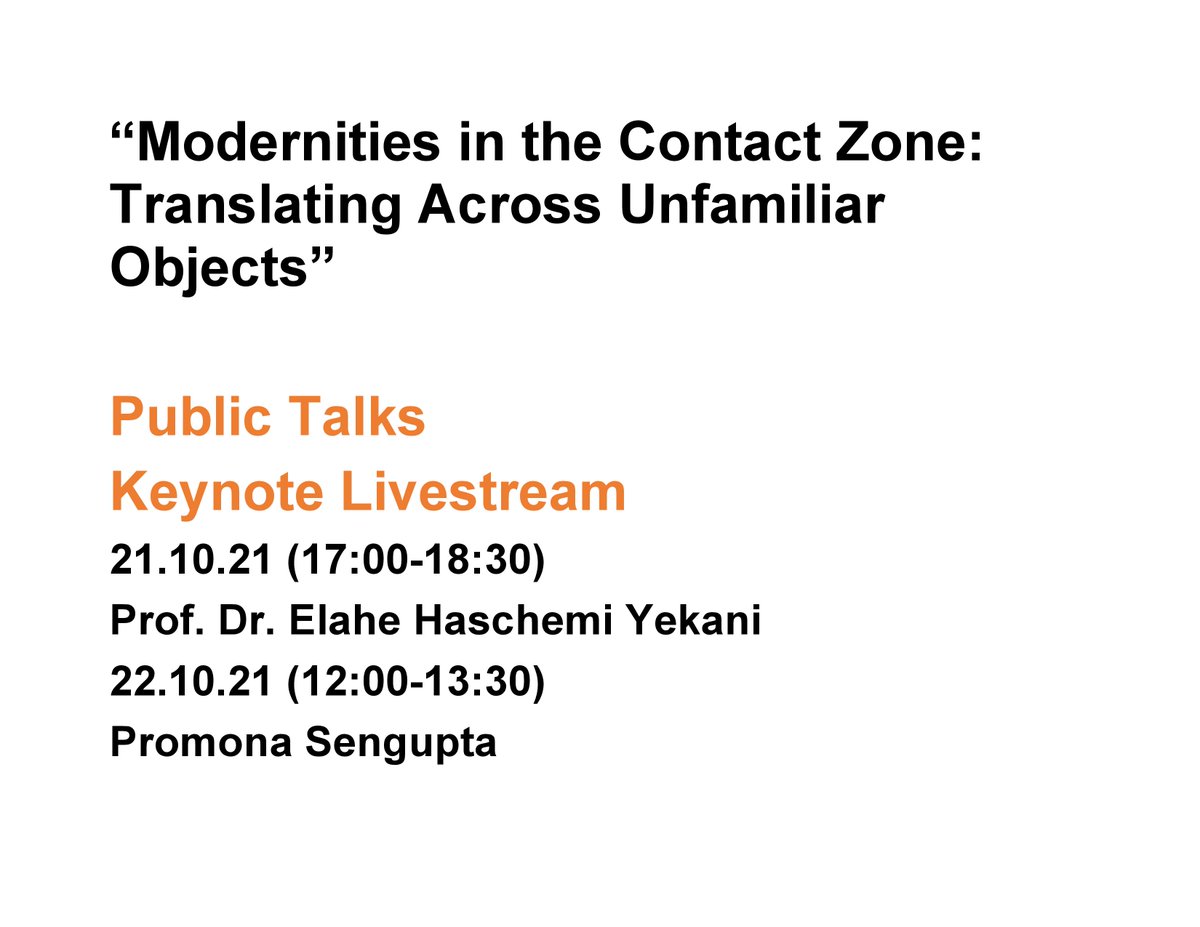 “Modernities in the Contact Zone: Translating Across Unfamiliar Objects”

Public Talks
Keynote Livestream
21.10.21 (17:00-18:30)
Prof. Dr. Elahe Haschemi Yekani
22.10.21 (12:00-13:30)
Promona Sengupta